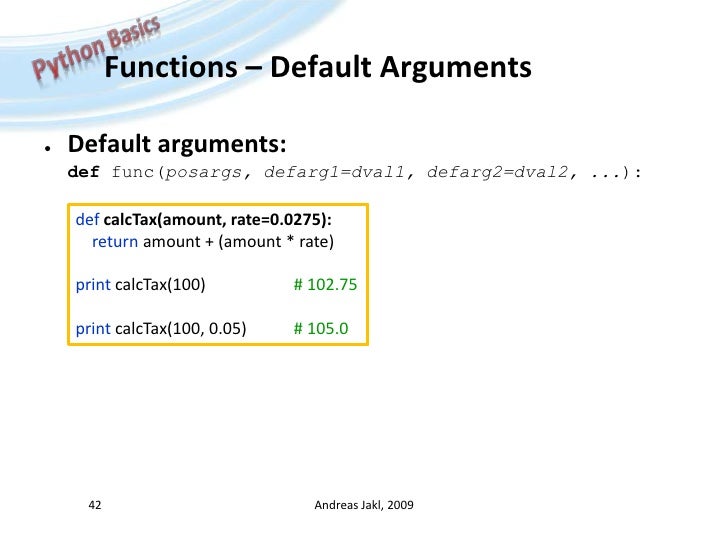 Python Basics

Functions – Default Arguments

• Default arguments:
def func(posargs, defarg1=dval1, defarg2=dval2, ...):

def calcTax(amount, rate=0.0275):
    return amount + (amount * rate)

print calcTax(100)    # 102.75

print calcTax(100, 0.05)    # 105.0

42

Andreas Jakl, 2009